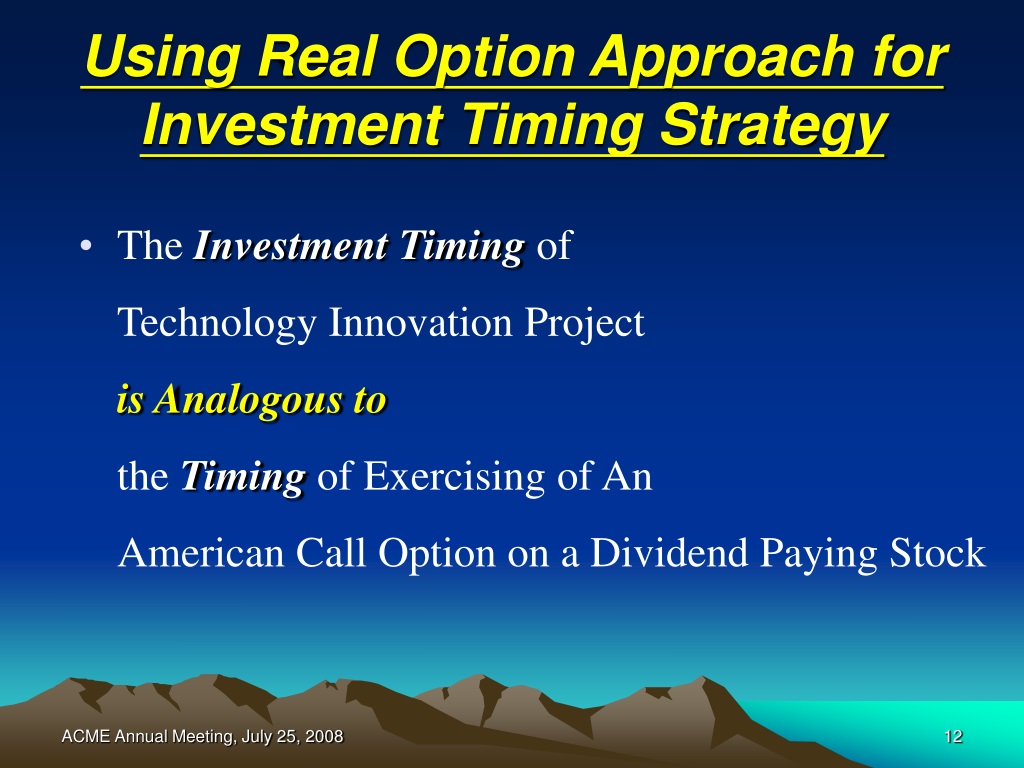 Using Real Option Approach for Investment Timing Strategy

• The Investment Timing of Technology Innovation Project is Analogous to the Timing of Exercising of An American Call Option on a Dividend Paying Stock

ACME Annual Meeting, July 25, 2008

12